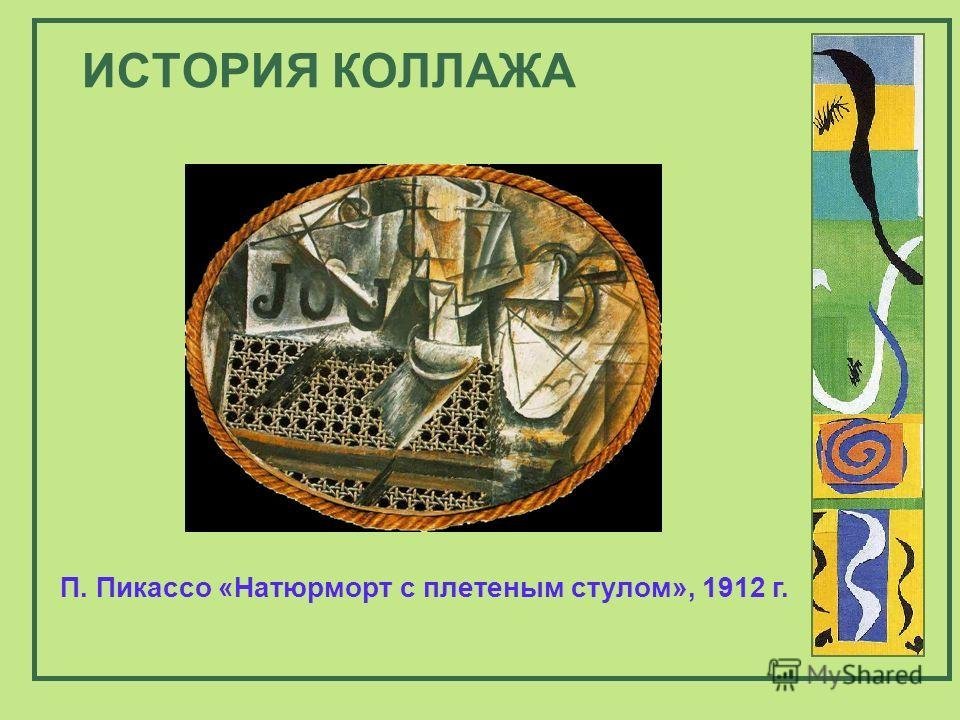 ИСТОРИЯ КОЛЛАЖА

JOU

П. Пикассо «Натюрморт с плетеным стулом», 1912 г.

MyShared